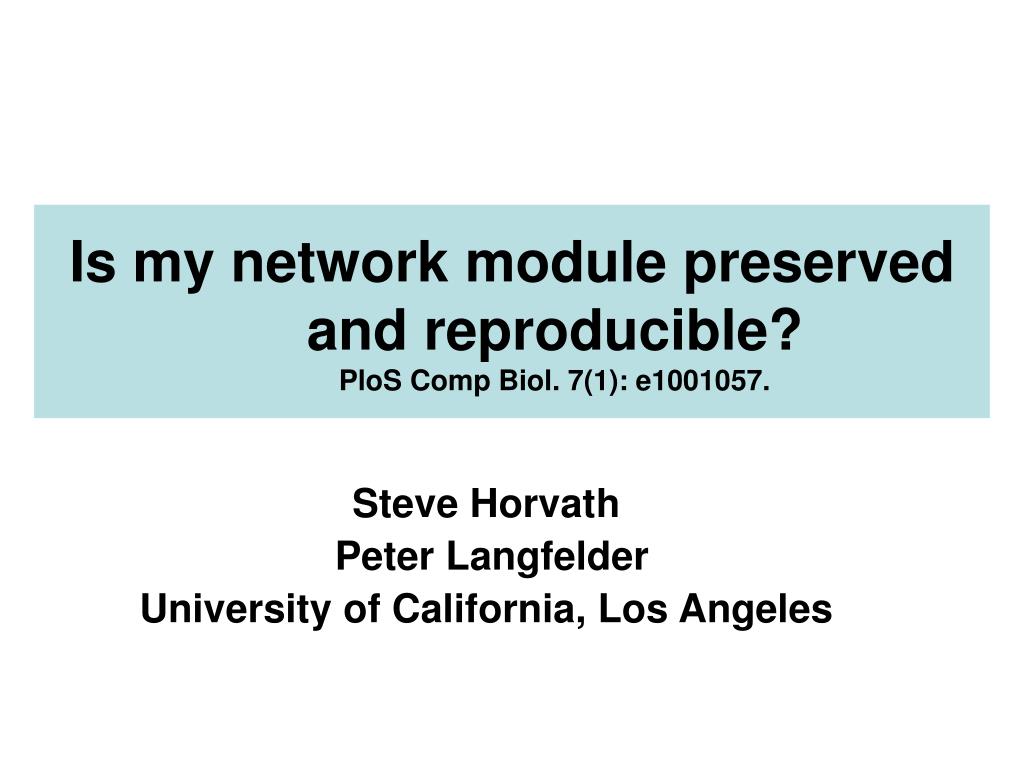 Is my network module preserved and reproducible?
PloS Comp Biol. 7(1): e1001057.

Steve Horvath
Peter Langfelder
University of California, Los Angeles